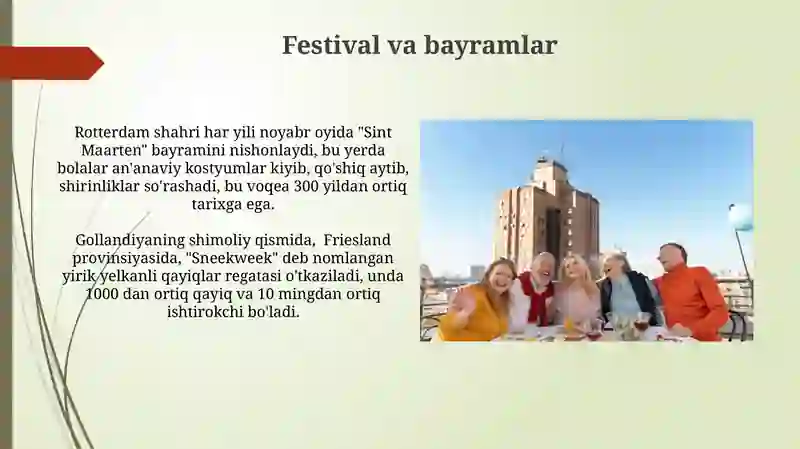 Festival va bayramlar

Rotterdam shahri har yili noyabr oyida "Sint Maarten" bayramini nishonlaydi, bu yerda bolalar an'anaviy kostyumlar kiyib, qo'shiq aytib, shirinliklar so'rashadi, bu voqea 300 yildan ortiq tarixga ega.

Gollandiyaning shimoliy qismida, Friesland provinsiyasida, "Sneekweek" deb nomlangan yirik yelkanli qayiqlar regatasi o'tkaziladi, unda 1000 dan ortiq qayiq va 10 mingdan ortiq ishtirokchi bo'ladi.